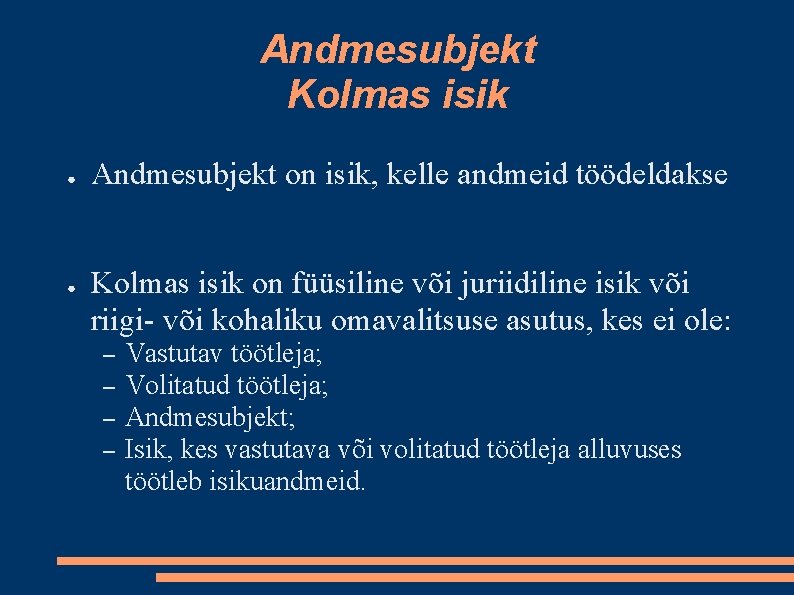 Andmesubjekt
Kolmas isik

● Andmesubjekt on isik, kelle andmeid töödeldakse

● Kolmas isik on füüsiline või juriidiline isik või riigi- või kohaliku omavalitsuse asutus, kes ei ole:
– Vastutav töötleja;
– Volitatud töötleja;
– Andmesubjekt;
– Isik, kes vastutava või volitatud töötleja alluvuses töötleb isikuandmeid.